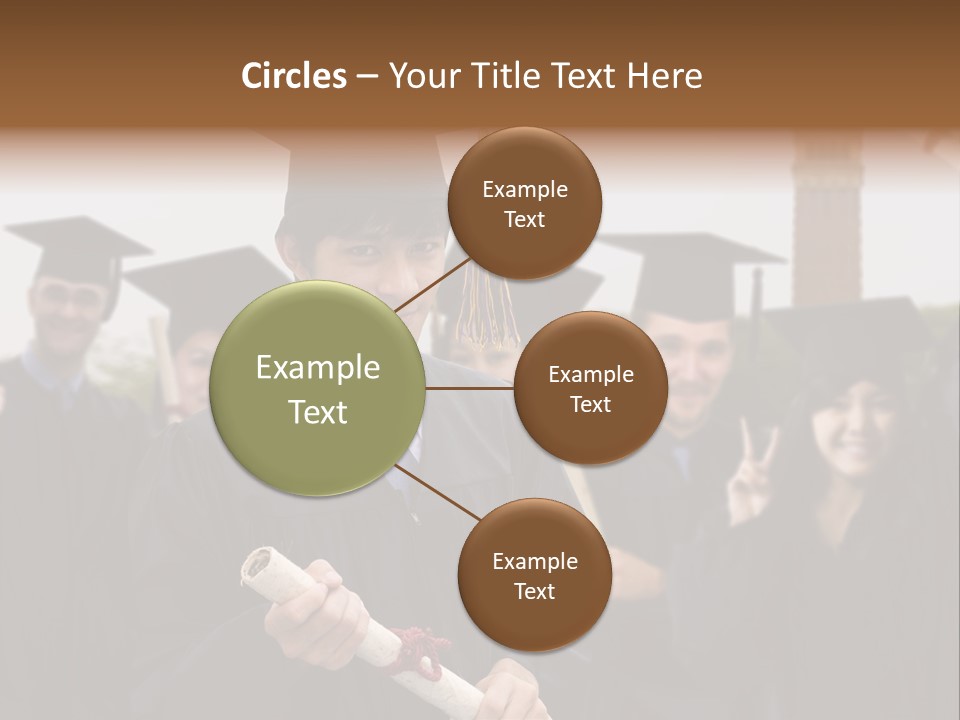 Circles – Your Title Text Here

Example Text

Example Text

Example Text

Example Text